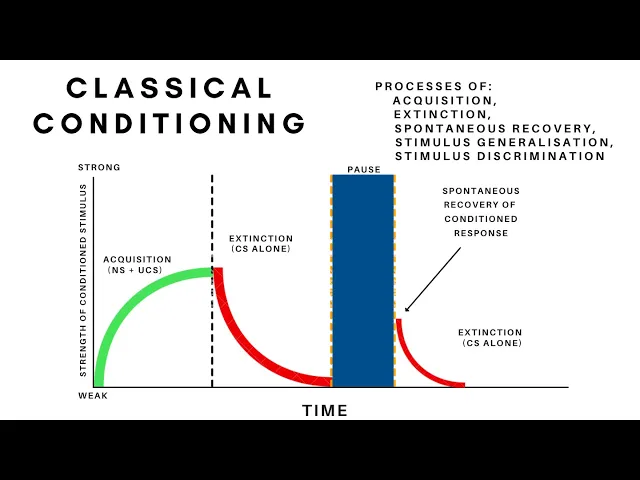 CLASSICAL CONDITIONING

PROCESSES OF:
ACQUISITION,
EXTINCTION,
SPONTANEOUS RECOVERY,
STIMULUS GENERALISATION,
STIMULUS DISCRIMINATION

STRONG

STRENGTH OF CONDITIONED STIMULUS

WEAK

ACQUISITION (NS + UCS)

EXTINCTION (CS ALONE)

PAUSE

SPONTANEOUS RECOVERY OF CONDITIONED RESPONSE

EXTINCTION (CS ALONE)

TIME